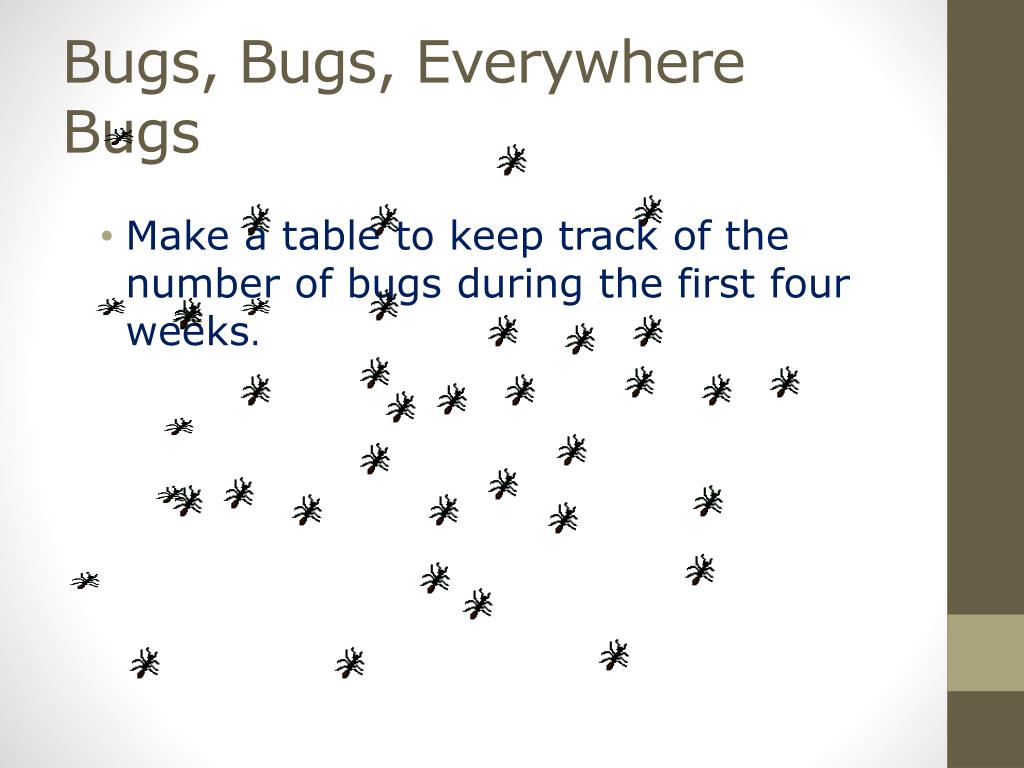 Bugs, Bugs, Everywhere Bugs

• Make a table to keep track of the number of bugs during the first four weeks.